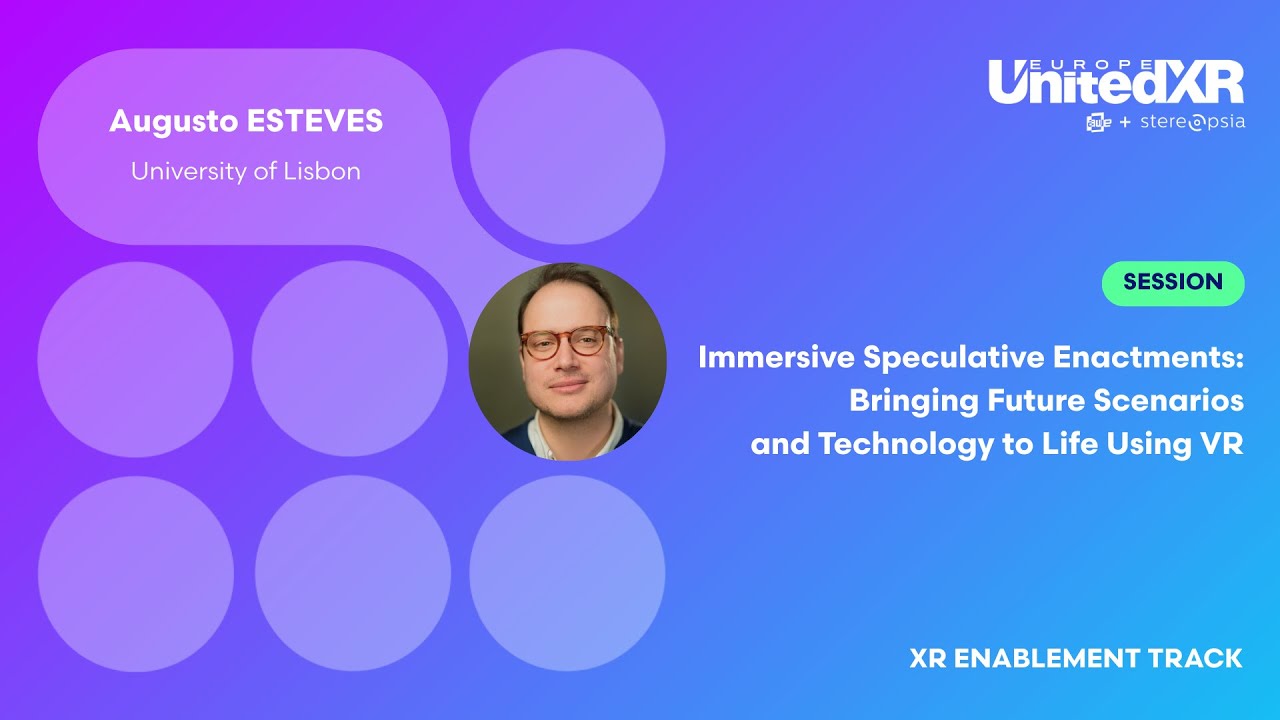 Augusto ESTEVES
University of Lisbon

EUROPE
UnitedXR
awe + stereopsia

SESSION

Immersive Speculative Enactments: Bringing Future Scenarios and Technology to Life Using VR

XR ENABLEMENT TRACK